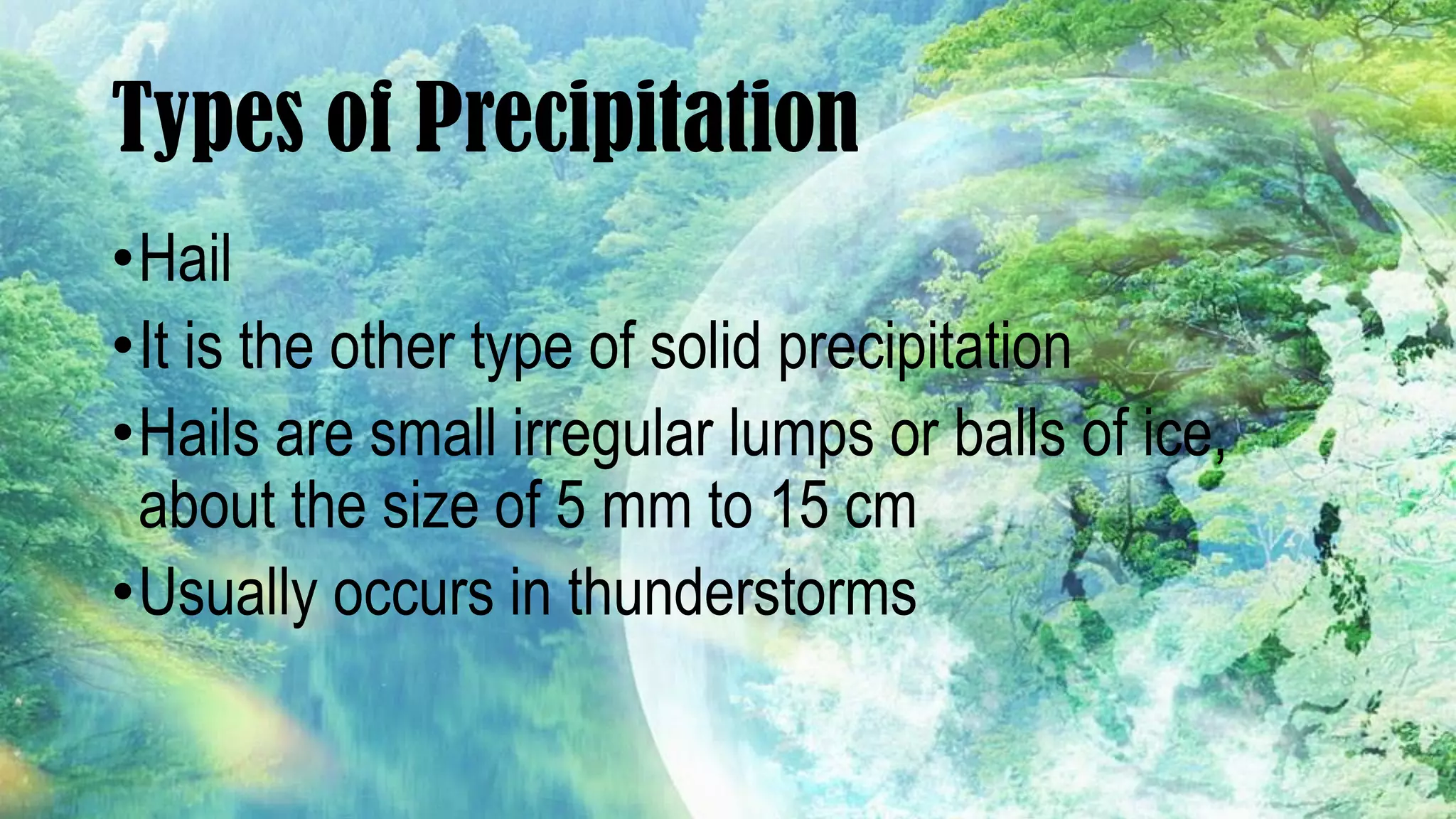 Types of Precipitation

•Hail

•It is the other type of solid precipitation

•Hails are small irregular lumps or balls of ice, about the size of 5 mm to 15 cm

•Usually occurs in thunderstorms